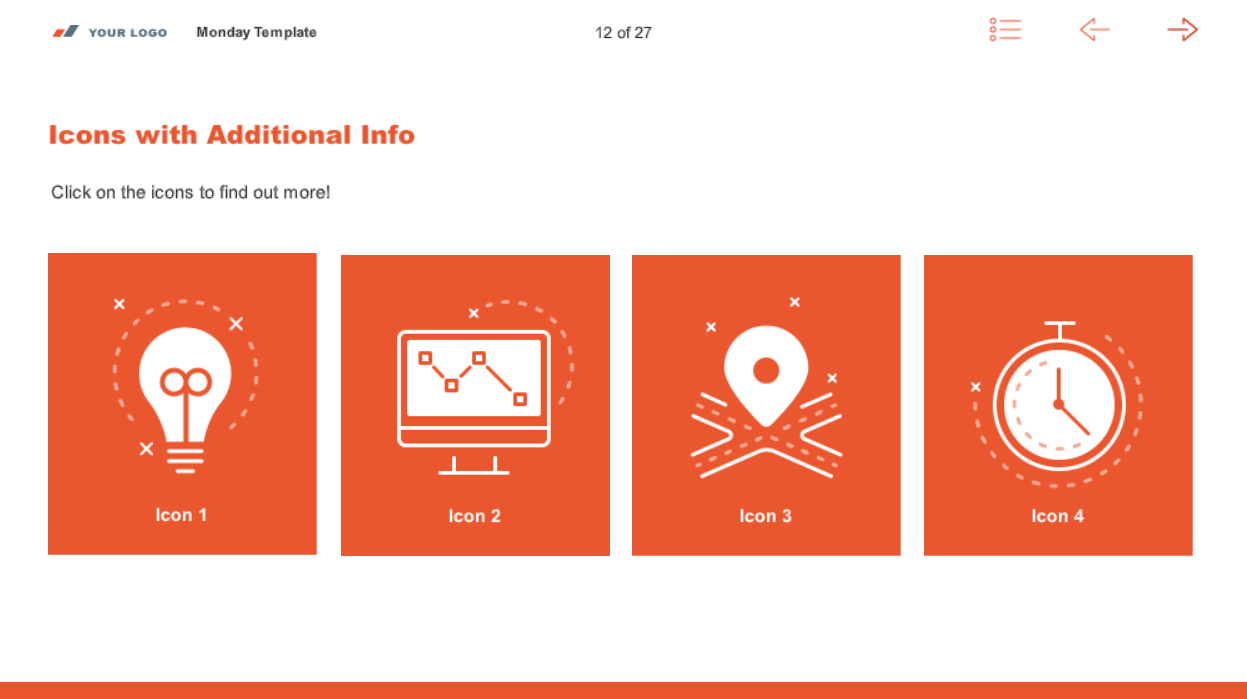 YOUR LOGO Monday Template

12 of 27

Icons with Additional Info

Click on the icons to find out more!

Icon 1

Icon 2

Icon 3

Icon 4